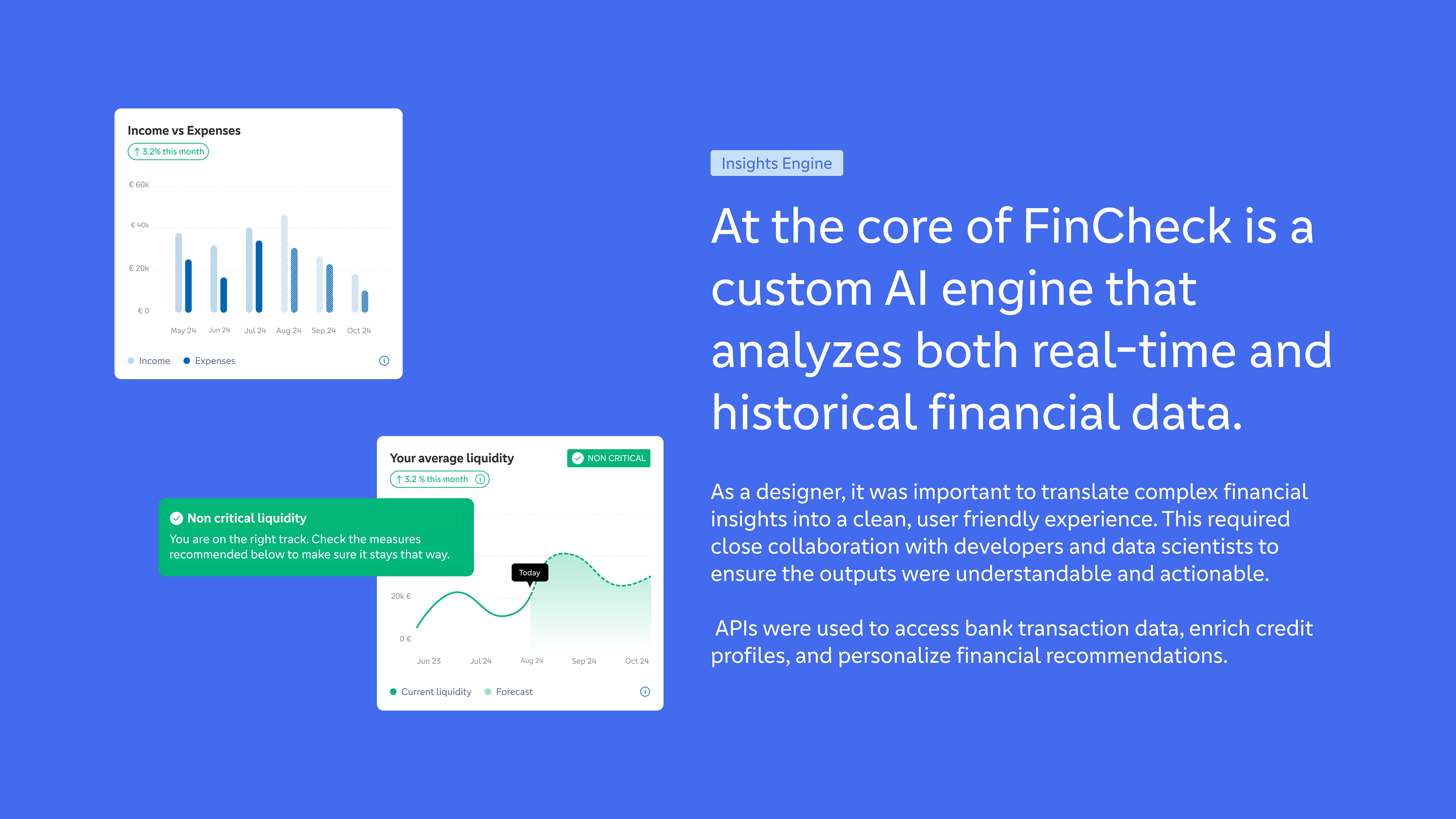 Income vs Expenses

↑ 3.2% this month

€ 60k

€ 40k

€ 20k

€ 0

May 24 Jun 24 Jul 24 Aug 24 Sep 24 Oct 24

Income Expenses

Your average liquidity

NON CRITICAL

↑ 3.2 % this month

Non critical liquidity

You are on the right track. Check the measures recommended below to make sure it stays that way.

Today

20k €

0 €

Jun 23 Jul 24 Aug 24 Sep 24 Oct 24

Current liquidity Forecast

Insights Engine

At the core of FinCheck is a custom AI engine that analyzes both real-time and historical financial data.

As a designer, it was important to translate complex financial insights into a clean, user friendly experience. This required close collaboration with developers and data scientists to ensure the outputs were understandable and actionable.

APIs were used to access bank transaction data, enrich credit profiles, and personalize financial recommendations.